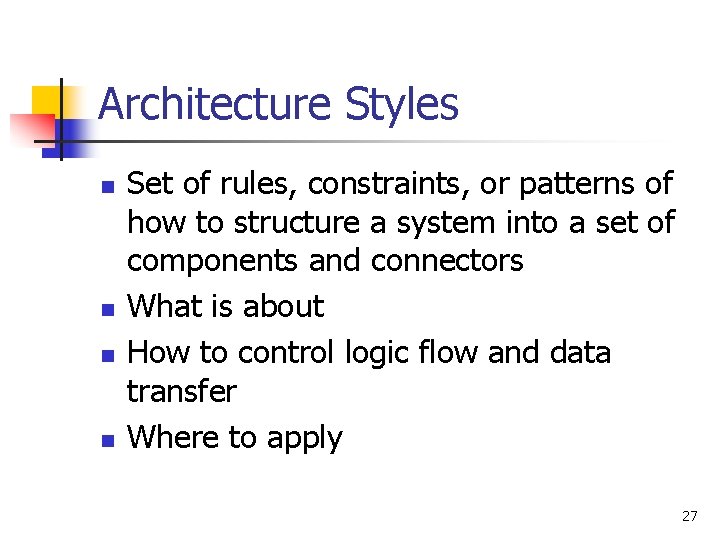 Architecture Styles

- Set of rules, constraints, or patterns of how to structure a system into a set of components and connectors
- What is about
- How to control logic flow and data transfer
- Where to apply

27